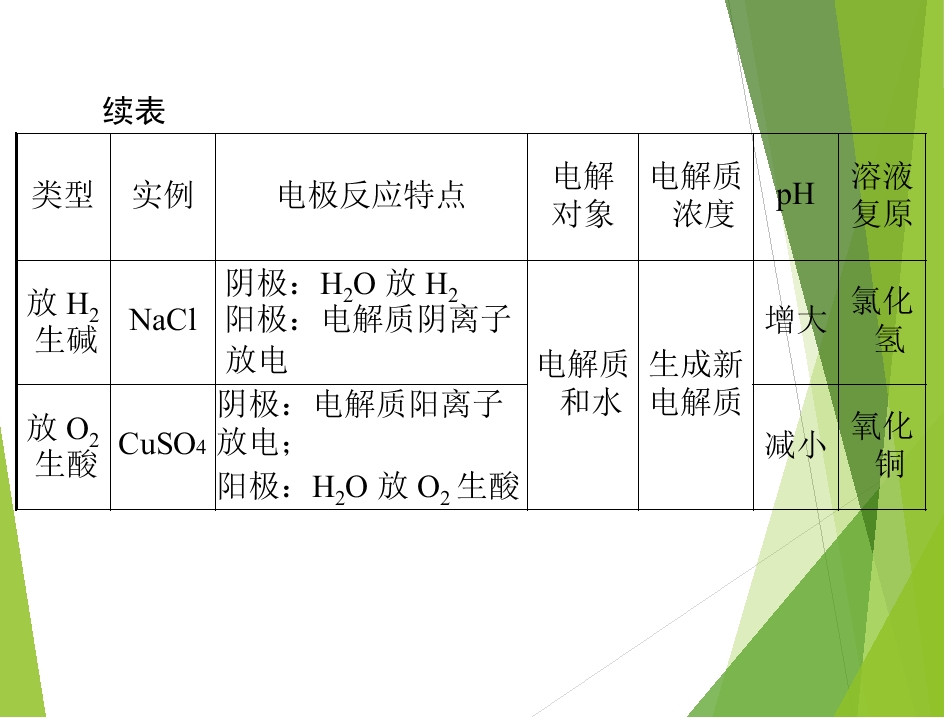 续表

| 类型 | 实例 | 电极反应特点 | 电解对象 | 电解质浓度 | pH | 溶液复原 |
|---|---|---|---|---|---|---|
| 放$H_2$生碱 | NaCl | 阴极：$H_2O$放$H_2$ 阳极：电解质阴离子放电 | 电解质和水 | 生成新电解质 | 增大 | 氯化氢 |
| 放$O_2$生酸 | $CuSO_4$ | 阴极：电解质阳离子放电；阳极：$H_2O$放$O_2$生酸 |  |  | 减小 | 氧化铜 |